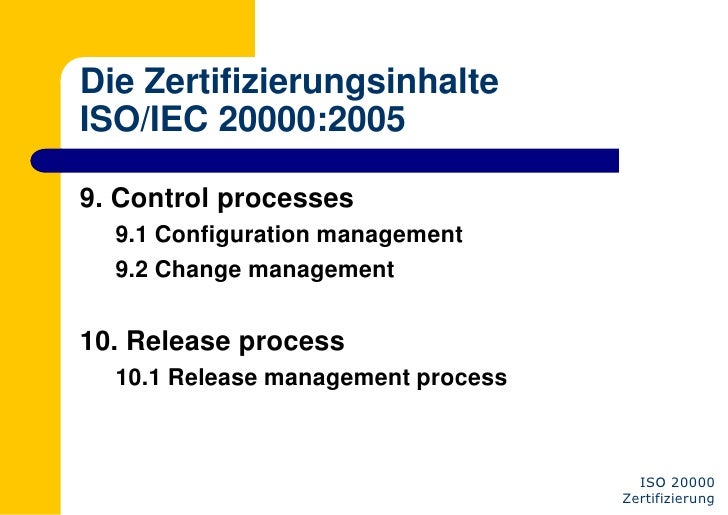 Die Zertifizierungsinhalte
ISO/IEC 20000:2005

9. Control processes

9.1 Configuration management

9.2 Change management

10. Release process

10.1 Release management process

ISO 20000
Zertifizierung